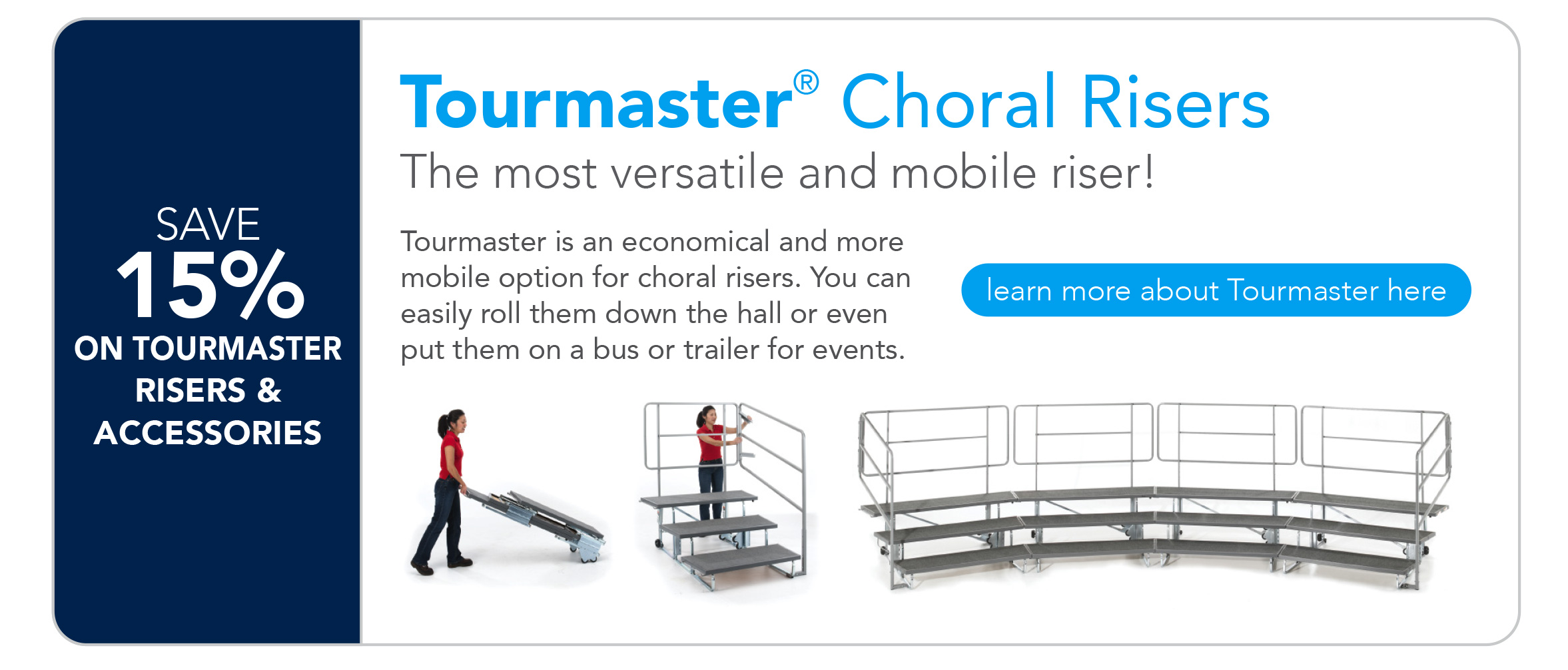 SAVE
15%
ON TOURMASTER RISERS & ACCESSORIES

Tourmaster® Choral Risers
The most versatile and mobile riser!

Tourmaster is an economical and more mobile option for choral risers. You can easily roll them down the hall or even put them on a bus or trailer for events.

learn more about Tourmaster here